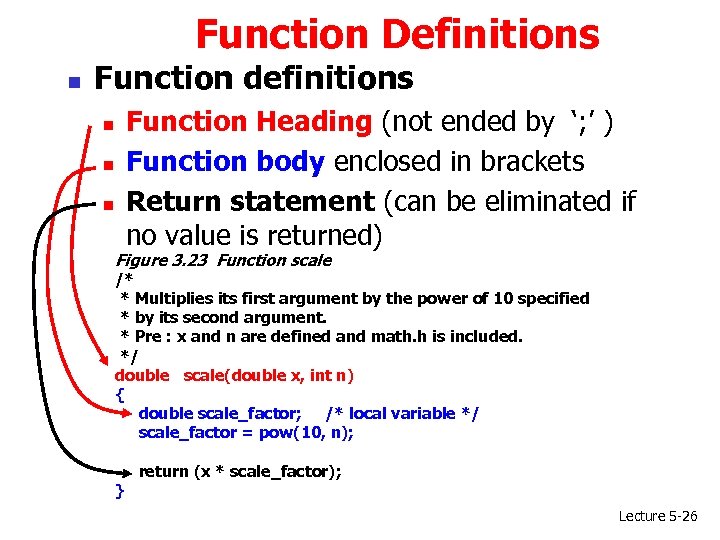 Function Definitions

Function definitions

Function Heading (not ended by ‘;’ )

Function body enclosed in brackets

Return statement (can be eliminated if no value is returned)

Figure 3.23 Function scale
/*
 * Multiplies its first argument by the power of 10 specified
 * by its second argument.
 * Pre : x and n are defined and math.h is included.
 */
double scale(double x, int n)
{
 double scale_factor; /* local variable */
 scale_factor = pow(10, n);

 return (x * scale_factor);
}

Lecture 5-26